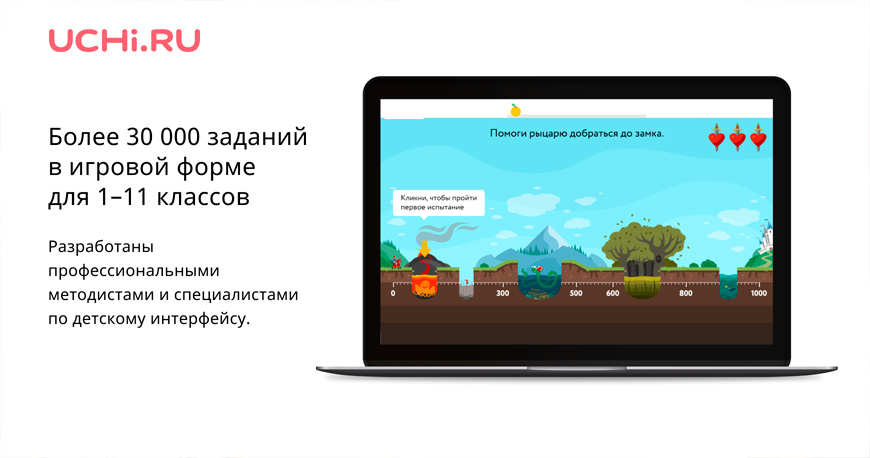 UCHi.RU

Более 30 000 заданий в игровой форме для 1–11 классов

Разработаны профессиональными методистами и специалистами по детскому интерфейсу.

Помоги рыцарю добраться до замка.

Кликни, чтобы пройти первое испытание

0

300

500

600

800

1000